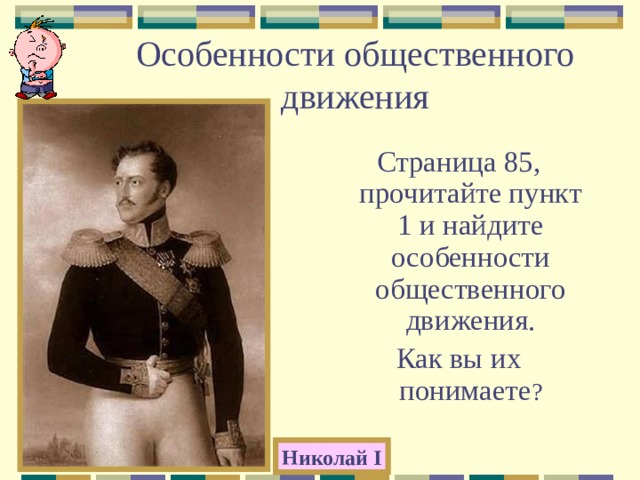 Особенности общественного движения

Страница 85, прочитайте пункт 1 и найдите особенности общественного движения.

Как вы их понимаете?

Николай I